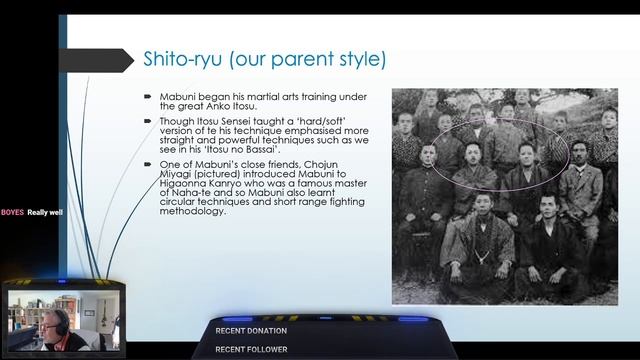 Shito-ryu (our parent style)

Mabuni began his martial arts training under the great Anko Itosu.

Though Itosu Sensei taught a 'hard/soft' version of te his technique emphasised more straight and powerful techniques such as we see in his 'Itosu no Bassai'.

One of Mabuni's close friends, Chojun Miyagi (pictured) introduced Mabuni to Higaonna Kanryo who was a famous master of Naha-te and so Mabuni also learnt circular techniques and short range fighting methodology.

BOYES Really well

RECENT DONATION

RECENT FOLLOWER